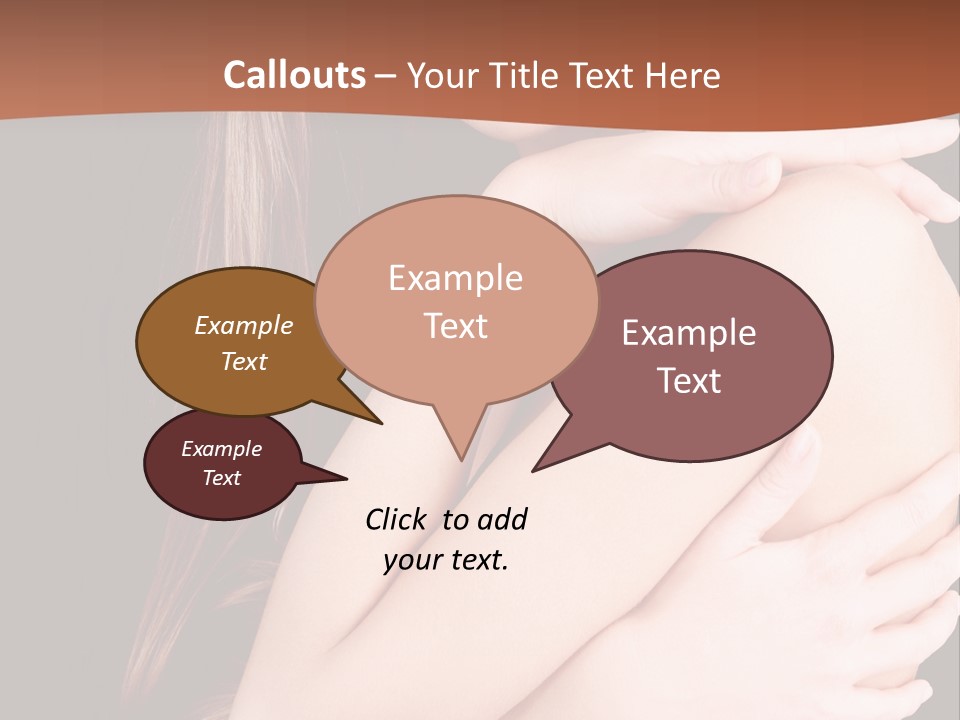 Callouts – Your Title Text Here

Example Text

Example Text

Example Text

Example Text

Click to add your text.